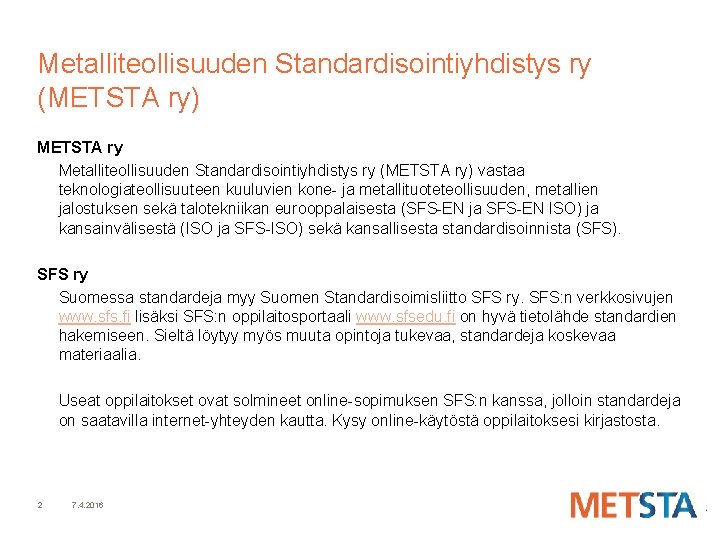 Metalliteollisuuden Standardisointiyhdistys ry (METSTA ry)

METSTA ry

Metalliteollisuuden Standardisointiyhdistys ry (METSTA ry) vastaa teknologiateollisuuteen kuuluvien kone- ja metallituoteteollisuuden, metallien jalostuksen sekä talotekniikan eurooppalaisesta (SFS-EN ja SFS-EN ISO) ja kansainvälisestä (ISO ja SFS-ISO) sekä kansallisesta standardisoinnista (SFS).

SFS ry

Suomessa standardeja myy Suomen Standardisoimisliitto SFS ry. SFS:n verkkosivujen www.sfs.fi lisäksi SFS:n oppilaitosportaali www.sfsedu.fi on hyvä tietolähde standardien hakemiseen. Sieltä löytyy myös muuta opintoja tukevaa, standardeja koskevaa materiaalia.

Useat oppilaitokset ovat solmineet online-sopimuksen SFS:n kanssa, jolloin standardeja on saatavilla internet-yhteyden kautta. Kysy online-käytöstä oppilaitoksesi kirjastosta.

2 7.4.2016

METSTA